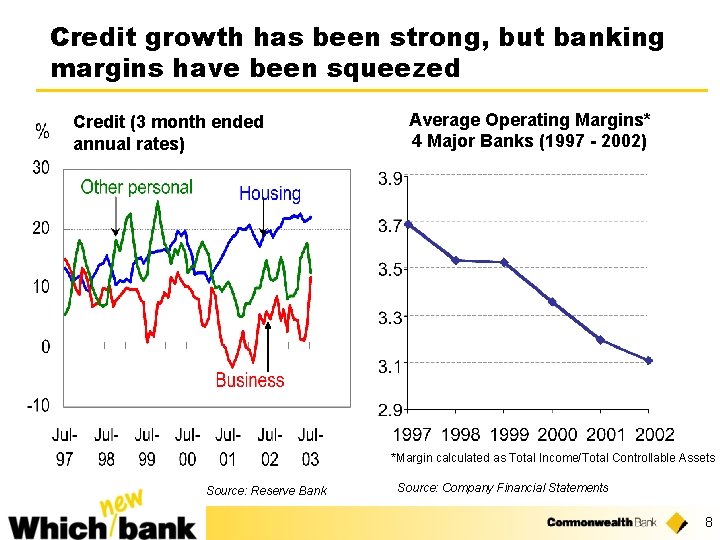 Credit growth has been strong, but banking margins have been squeezed

% Credit (3 month ended annual rates)

30
20
10
0
-10

Other personal
Housing
Business

Jul-97 Jul-98 Jul-99 Jul-00 Jul-01 Jul-02 Jul-03

Source: Reserve Bank

Average Operating Margins* 4 Major Banks (1997 - 2002)

3.9
3.7
3.5
3.3
3.1
2.9

1997 1998 1999 2000 2001 2002

*Margin calculated as Total Income/Total Controllable Assets

Source: Company Financial Statements

Which new bank

Commonwealth Bank

8